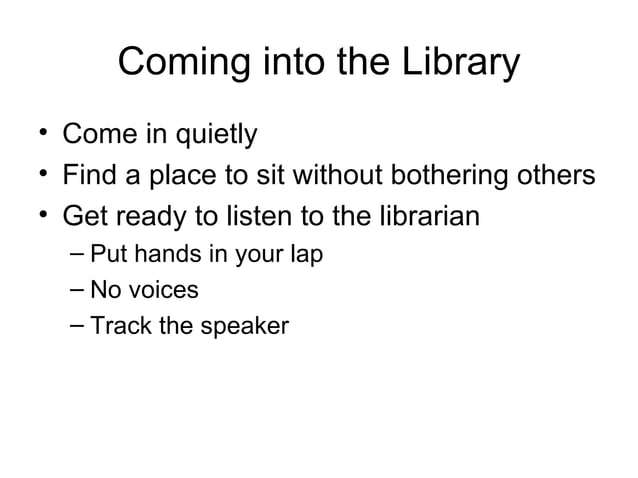 Coming into the Library

• Come in quietly
• Find a place to sit without bothering others
• Get ready to listen to the librarian
  – Put hands in your lap
  – No voices
  – Track the speaker